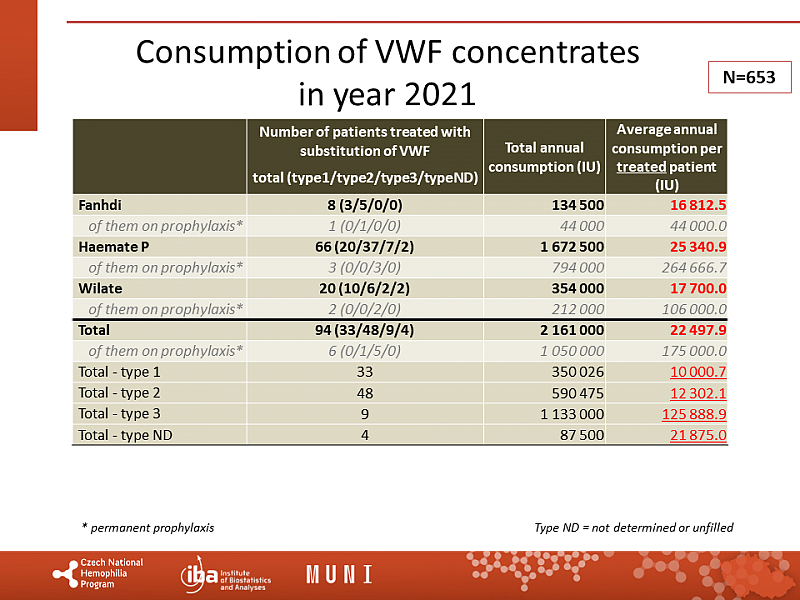 Consumption of VWF concentrates in year 2021

N=653

| | Number of patients treated with substitution of VWF total (type1/type2/type3/typeND) | Total annual consumption (IU) | Average annual consumption per treated patient (IU) |
|---|---|---|---|
| Fanhdi | 8 (3/5/0/0) | 134 500 | 16 812.5 |
| of them on prophylaxis* | 1 (0/1/0/0) | 44 000 | 44 000.0 |
| Haemate P | 66 (20/37/7/2) | 1 672 500 | 25 340.9 |
| of them on prophylaxis* | 3 (0/0/3/0) | 794 000 | 264 666.7 |
| Wilate | 20 (10/6/2/2) | 354 000 | 17 700.0 |
| of them on prophylaxis* | 2 (0/0/2/0) | 212 000 | 106 000.0 |
| Total | 94 (33/48/9/4) | 2 161 000 | 22 497.9 |
| of them on prophylaxis* | 6 (0/1/5/0) | 1 050 000 | 175 000.0 |
| Total - type 1 | 33 | 350 026 | 10 000.7 |
| Total - type 2 | 48 | 590 475 | 12 302.1 |
| Total - type 3 | 9 | 1 133 000 | 125 888.9 |
| Total - type ND | 4 | 87 500 | 21 875.0 |

* permanent prophylaxis

Type ND = not determined or unfilled

Czech National Hemophilia Program

iba Institute of Biostatistics and Analyses

MUNI